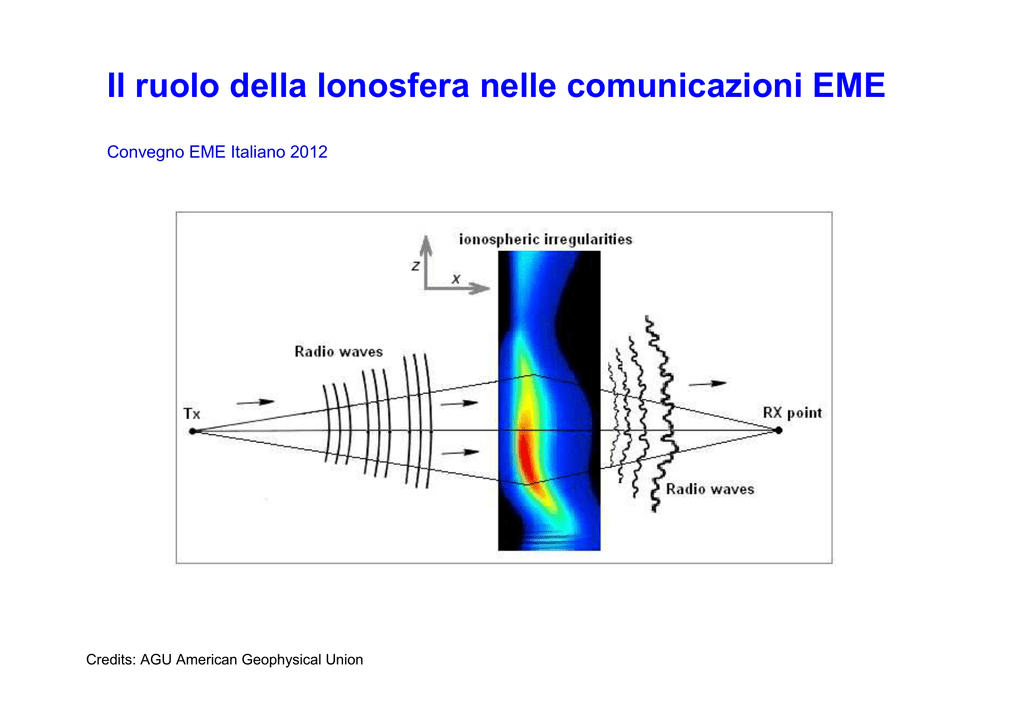 Il ruolo della Ionosfera nelle comunicazioni EME

Convegno EME Italiano 2012

ionospheric irregularities

z

x

Radio waves

Tx

RX point

Radio waves

Credits: AGU American Geophysical Union